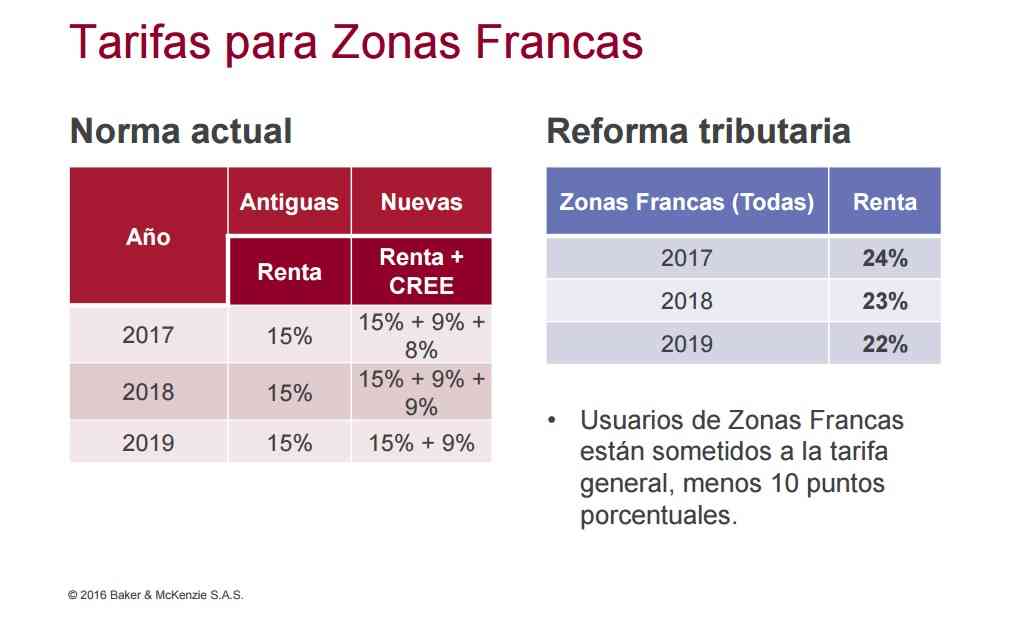 Tarifas para Zonas Francas

Norma actual

| Año | Antiguas | Nuevas |
|---|---|---|
| | Renta | Renta + CREE |
| 2017 | 15% | 15% + 9% + 8% |
| 2018 | 15% | 15% + 9% + 9% |
| 2019 | 15% | 15% + 9% |

Reforma tributaria

| Zonas Francas (Todas) | Renta |
|---|---|
| 2017 | 24% |
| 2018 | 23% |
| 2019 | 22% |

• Usuarios de Zonas Francas están sometidos a la tarifa general, menos 10 puntos porcentuales.

© 2016 Baker & McKenzie S.A.S.